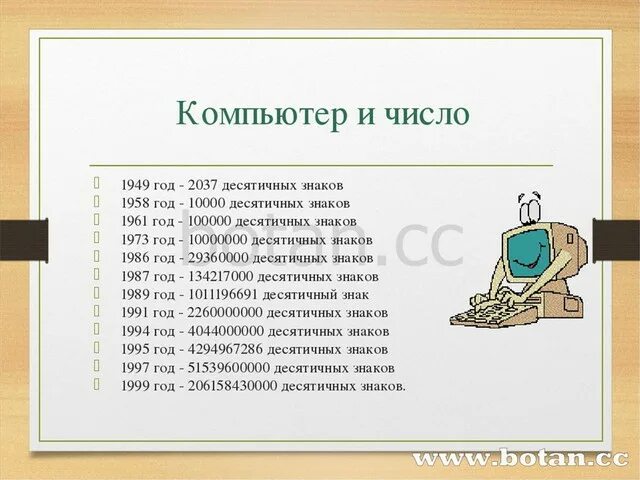 Компьютер и число

1949 год - 2037 десятичных знаков
1958 год - 10000 десятичных знаков
1961 год - 100000 десятичных знаков
1973 год - 10000000 десятичных знаков
1986 год - 29360000 десятичных знаков
1987 год - 134217000 десятичных знаков
1989 год - 1011196691 десятичный знак
1991 год - 2260000000 десятичных знаков
1994 год - 4044000000 десятичных знаков
1995 год - 4294967286 десятичных знаков
1997 год - 51539600000 десятичных знаков
1999 год - 206158430000 десятичных знаков.

botan.cc

www.botan.cc